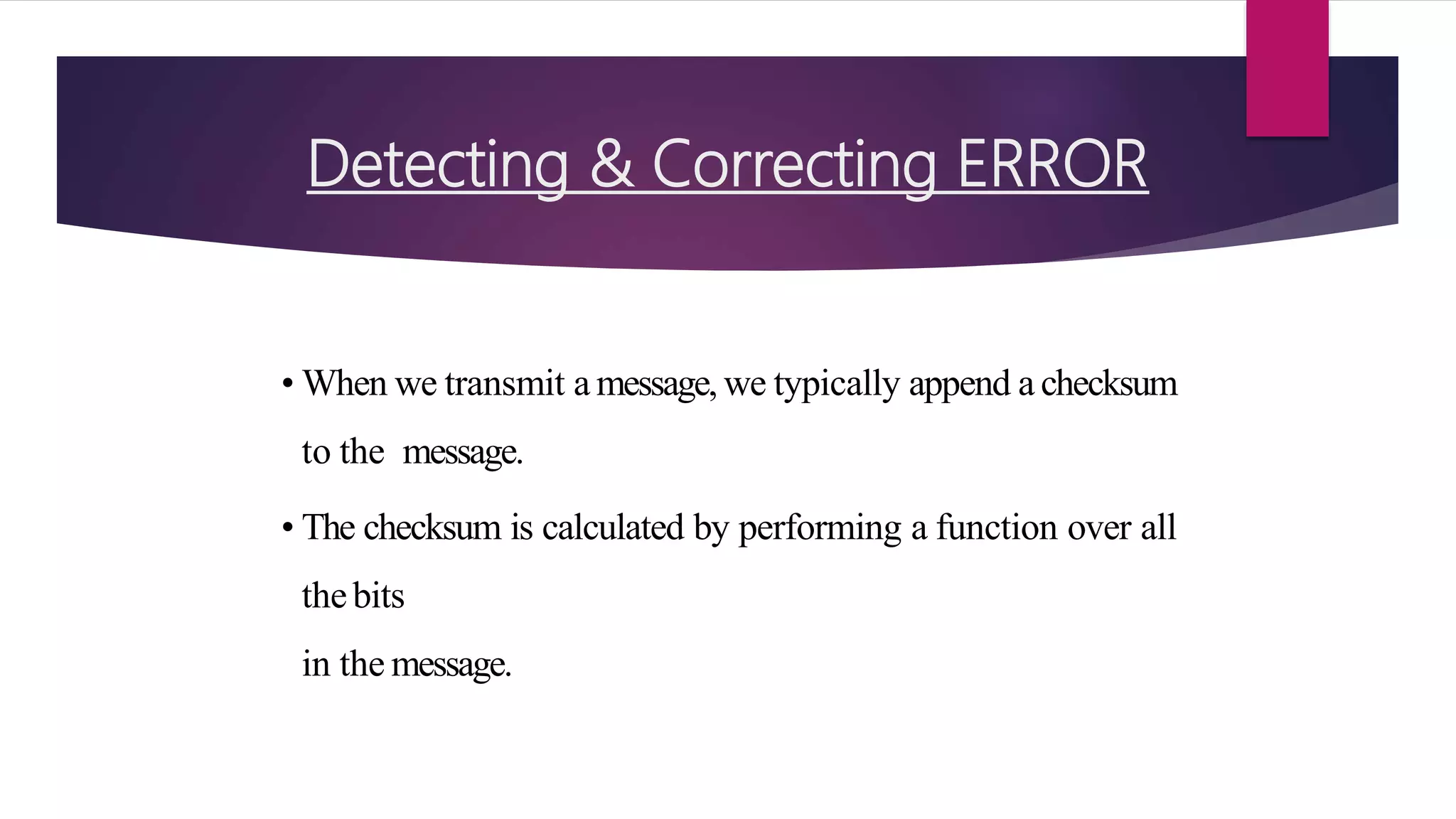 Detecting & Correcting ERROR

• When we transmit a message, we typically append a checksum to the message.

• The checksum is calculated by performing a function over all the bits in the message.